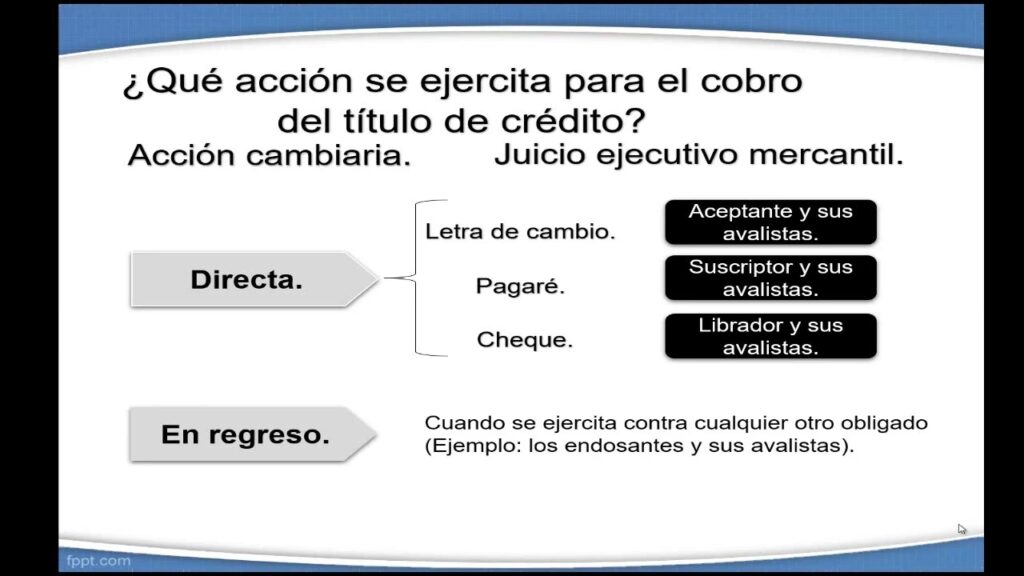 ¿Qué acción se ejercita para el cobro del título de crédito?

Acción cambiaria.

Juicio ejecutivo mercantil.

Directa.

Letra de cambio.

Aceptante y sus avalistas.

Pagaré.

Suscriptor y sus avalistas.

Cheque.

Librador y sus avalistas.

En regreso.

Cuando se ejercita contra cualquier otro obligado (Ejemplo: los endosantes y sus avalistas).

fppt.com